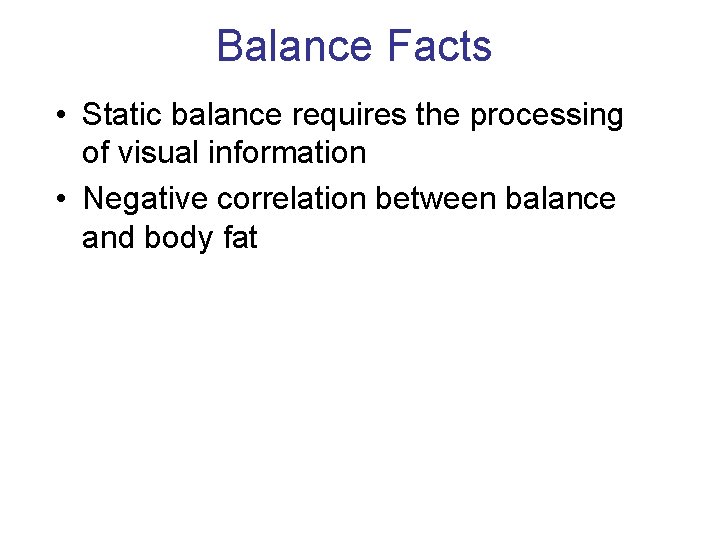 Balance Facts

• Static balance requires the processing of visual information
• Negative correlation between balance and body fat